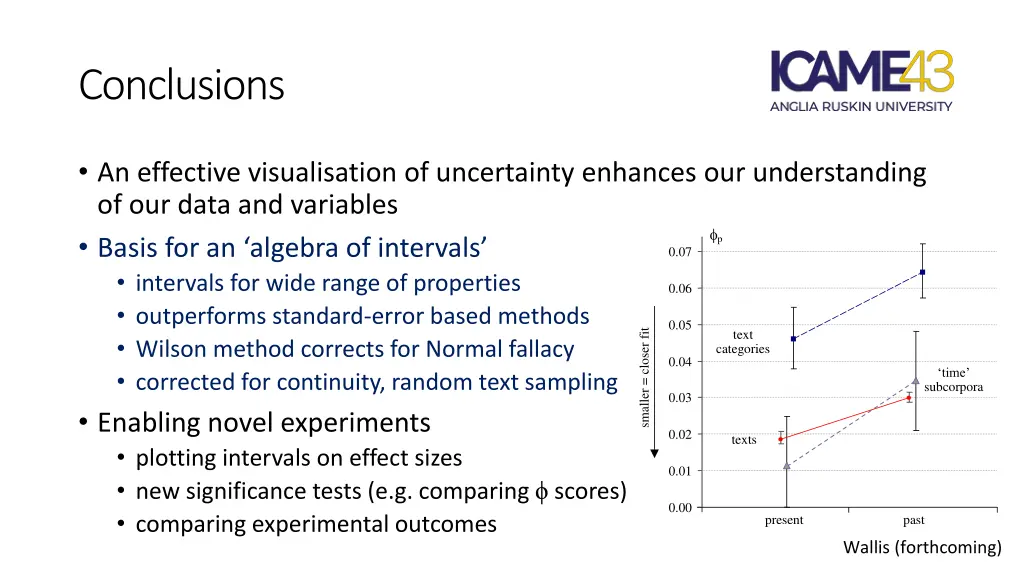 Conclusions

ICAME43
ANGLIA RUSKIN UNIVERSITY

• An effective visualisation of uncertainty enhances our understanding of our data and variables

• Basis for an ‘algebra of intervals’
  • intervals for wide range of properties
  • outperforms standard-error based methods
  • Wilson method corrects for Normal fallacy
  • corrected for continuity, random text sampling

• Enabling novel experiments
  • plotting intervals on effect sizes
  • new significance tests (e.g. comparing $\phi$ scores)
  • comparing experimental outcomes

$\phi_p$
0.07
0.06
0.05
0.04
0.03
0.02
0.01
0.00
smaller = closer fit
text categories
‘time’ subcorpora
texts
present
past

Wallis (forthcoming)